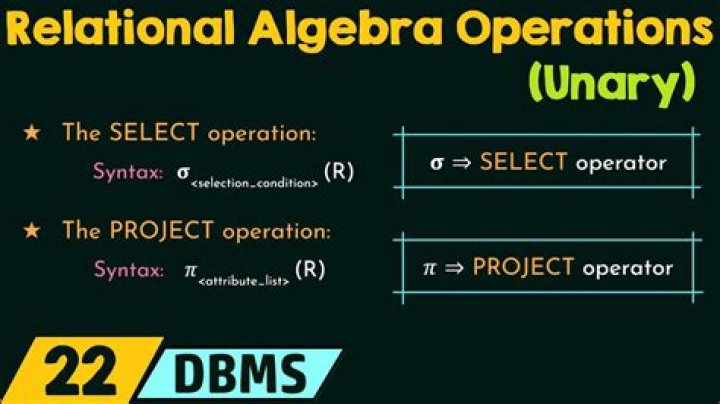 Relational Algebra Operations
(Unary)

★ The SELECT operation:

Syntax: $\sigma_{<selection\_condition>}(R)$

$\sigma \Rightarrow$ SELECT operator

★ The PROJECT operation:

Syntax: $\pi_{<attribute\_list>}(R)$

$\pi \Rightarrow$ PROJECT operator

22 DBMS